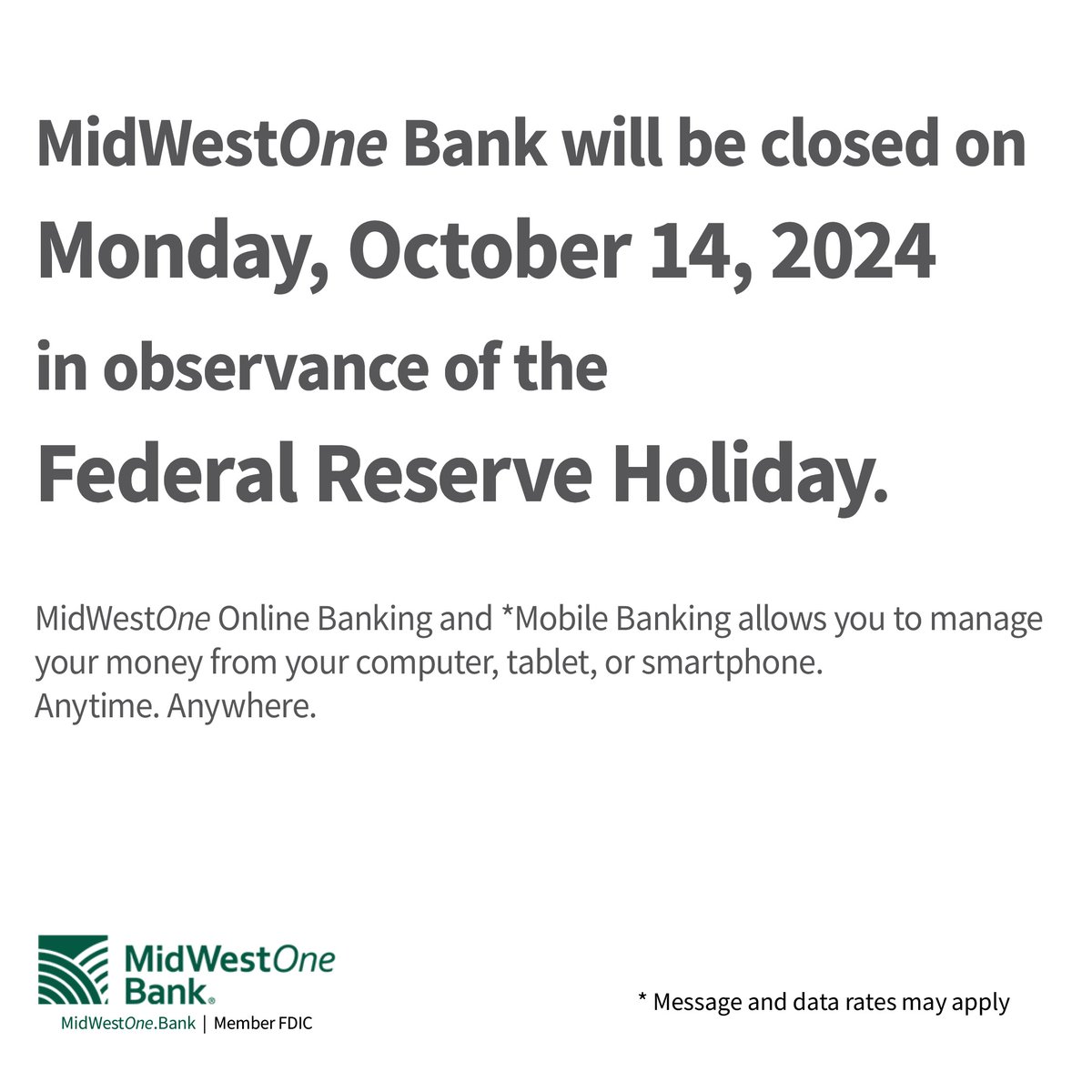 MidWestOne Bank will be closed on
Monday, October 14, 2024
in observance of the
Federal Reserve Holiday.

MidWestOne Online Banking and *Mobile Banking allows you to manage your money from your computer, tablet, or smartphone.
Anytime. Anywhere.

MidWestOne Bank®
MidWestOne.Bank | Member FDIC

* Message and data rates may apply